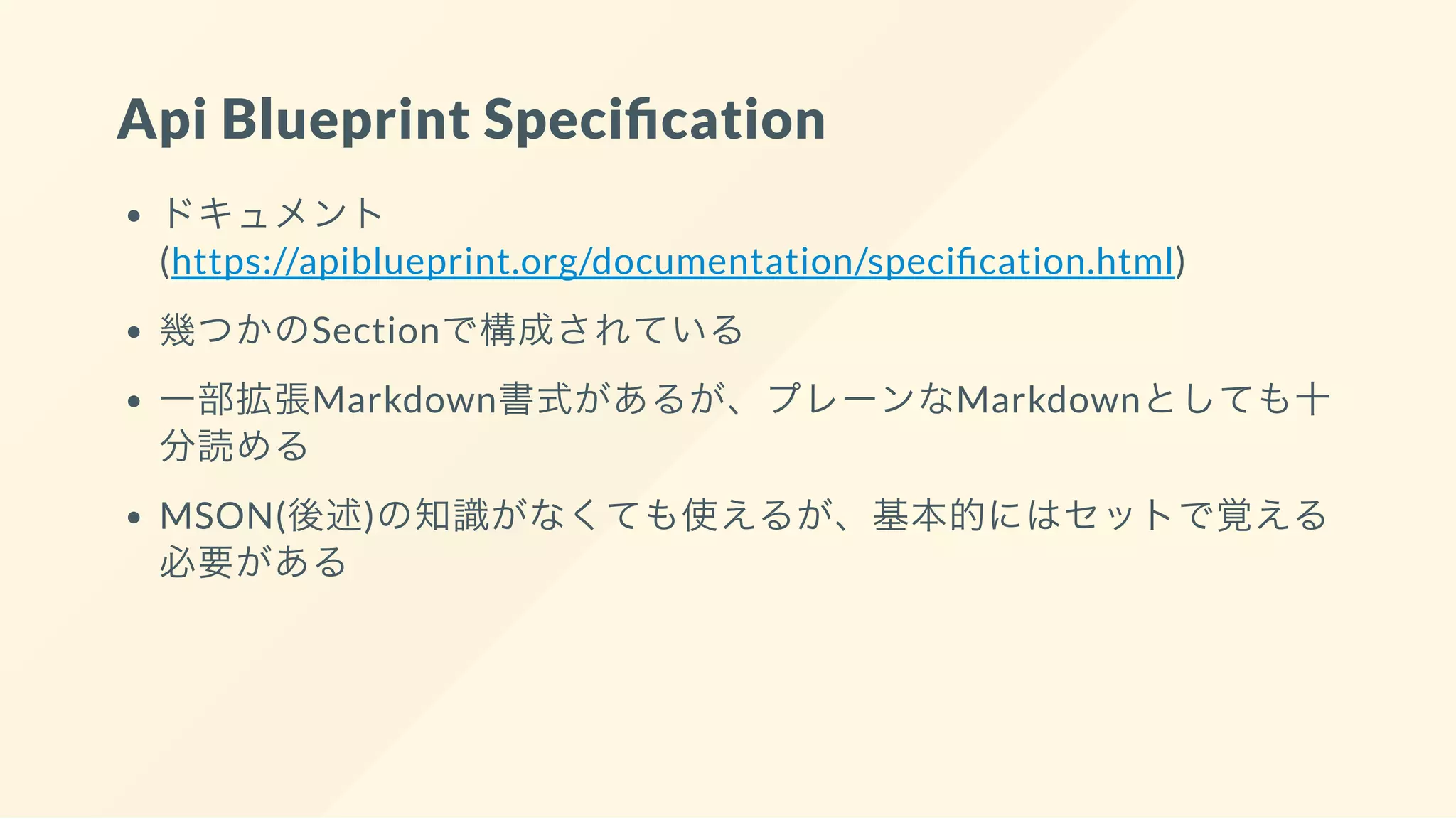 Api Blueprint Specification

- ドキュメント (https://apiblueprint.org/documentation/specification.html)
- 幾つかのSectionで構成されている
- 一部拡張Markdown書式があるが、プレーンなMarkdownとしても十分読める
- MSON(後述)の知識がなくても使えるが、基本的にはセットで覚える必要がある